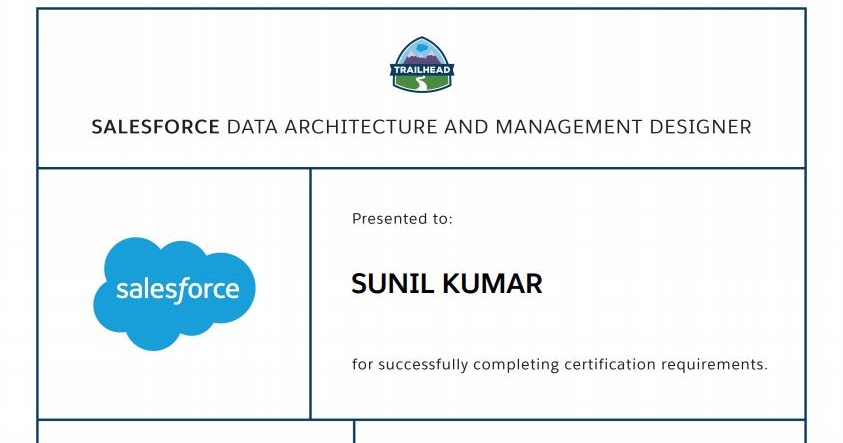 TRAILHEAD

SALESFORCE DATA ARCHITECTURE AND MANAGEMENT DESIGNER

salesforce

Presented to:

SUNIL KUMAR

for successfully completing certification requirements.